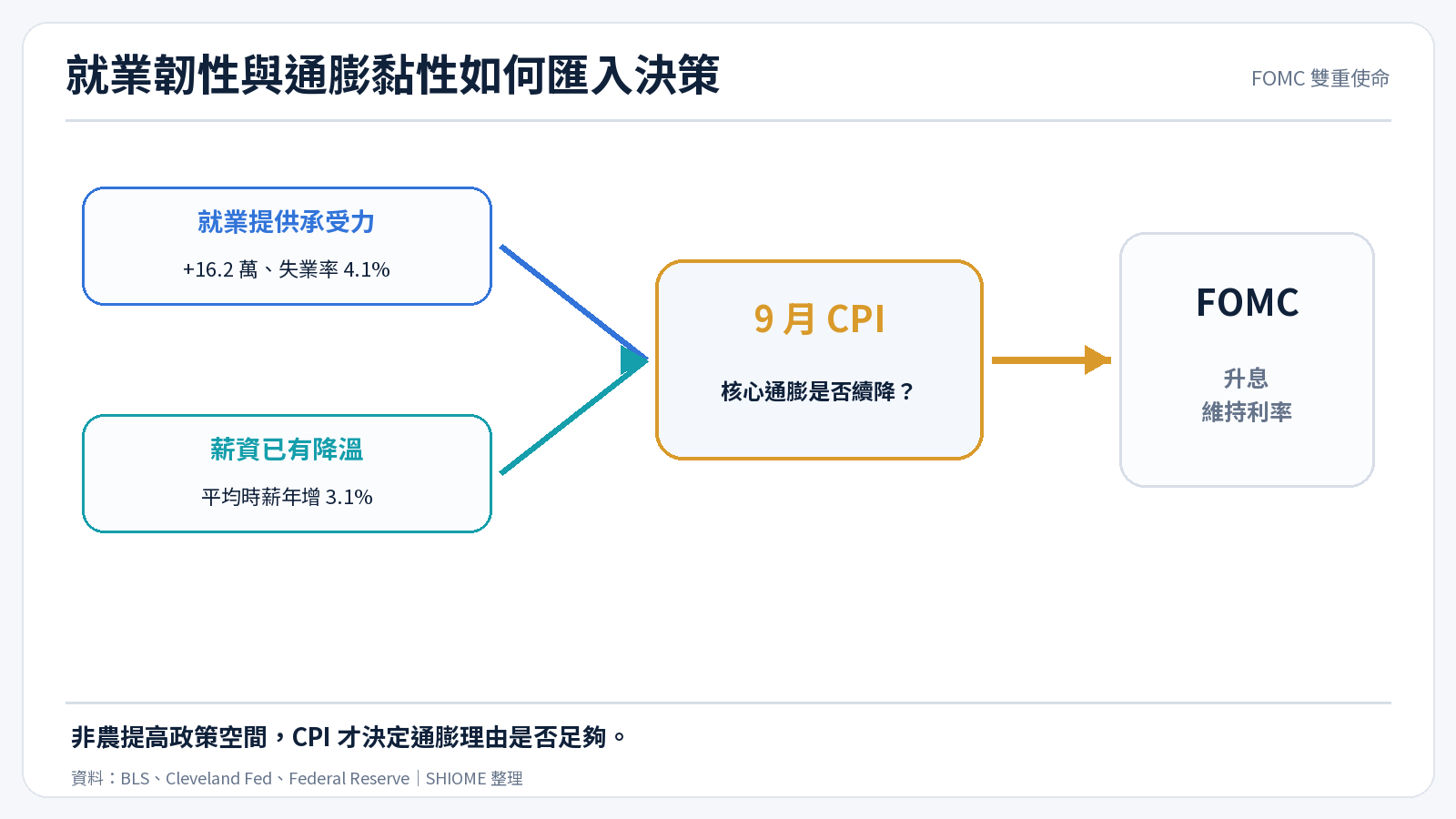 就業韌性與通膨黏性如何匯入決策

FOMC 雙重使命

就業提供承受力

+16.2 萬、失業率 4.1%

薪資已有降溫

平均時薪年增 3.1%

9 月 CPI

核心通膨是否續降？

FOMC

升息
維持利率

非農提高政策空間，CPI 才決定通膨理由是否足夠。

資料：BLS、Cleveland Fed、Federal Reserve｜SHIOME 整理